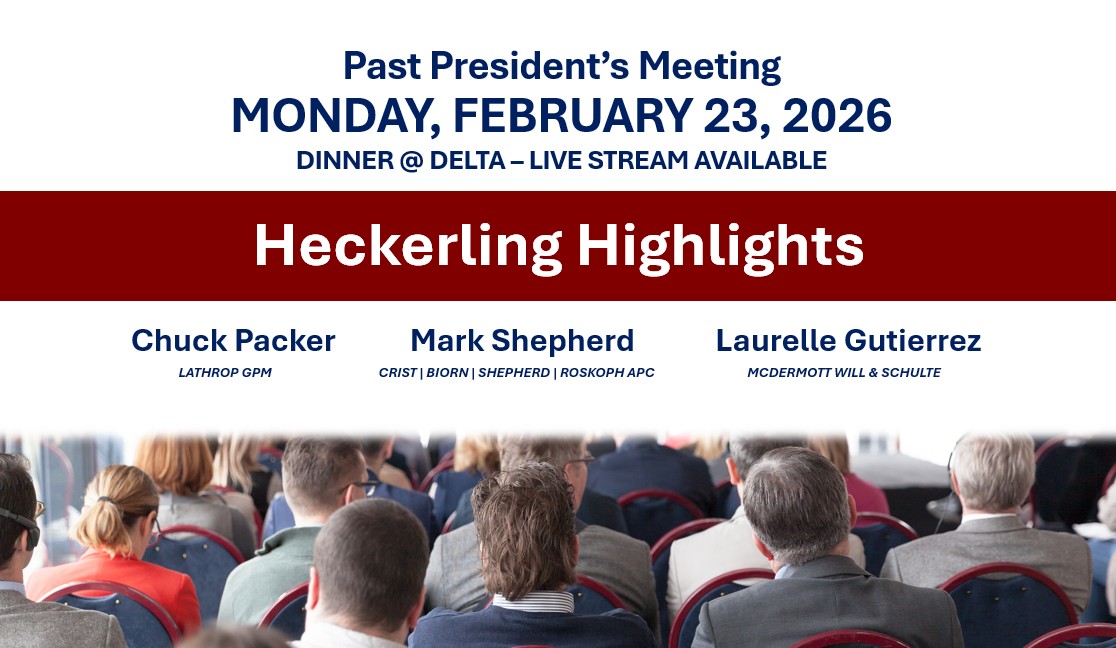 Past President's Meeting
MONDAY, FEBRUARY 23, 2026
DINNER @ DELTA – LIVE STREAM AVAILABLE

Heckerling Highlights

Chuck Packer
LATHROP GPM

Mark Shepherd
CRIST | BIORN | SHEPHERD | ROSKOPH APC

Laurelle Gutierrez
MCDERMOTT WILL & SCHULTE